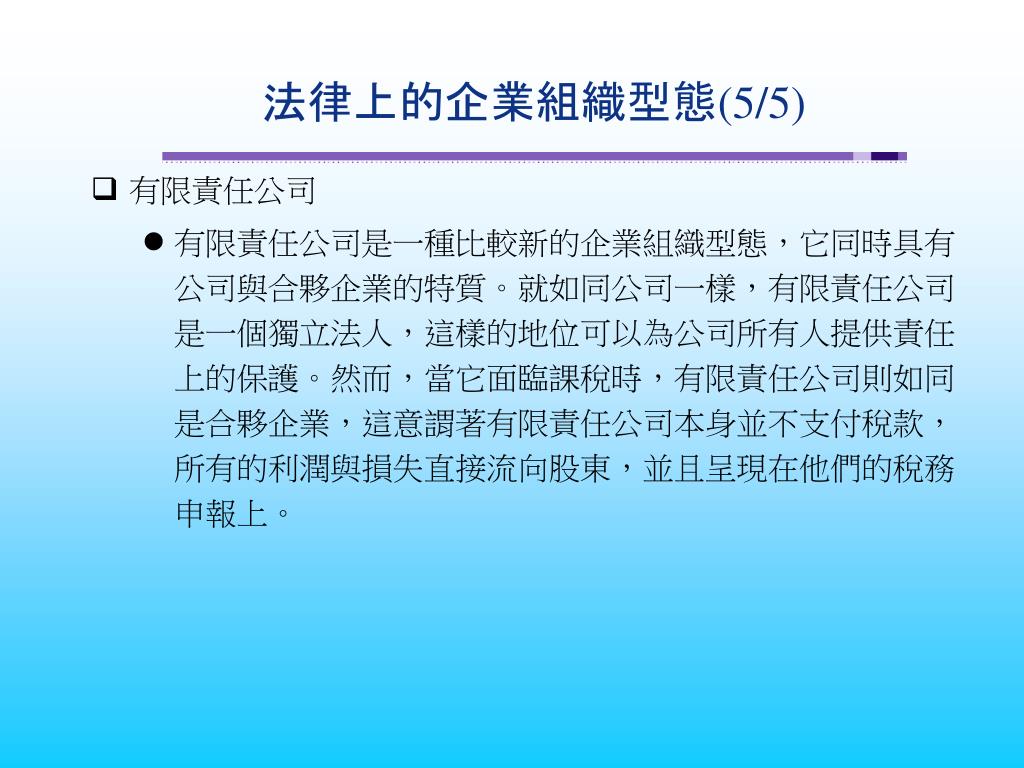 法律上的企業組織型態(5/5)

有限責任公司

有限責任公司是一種比較新的企業組織型態，它同時具有公司與合夥企業的特質。就如同公司一樣，有限責任公司是一個獨立法人，這樣的地位可以為公司所有人提供責任上的保護。然而，當它面臨課稅時，有限責任公司則如同是合夥企業，這意謂著有限責任公司本身並不支付稅款，所有的利潤與損失直接流向股東，並且呈現在他們的稅務申報上。